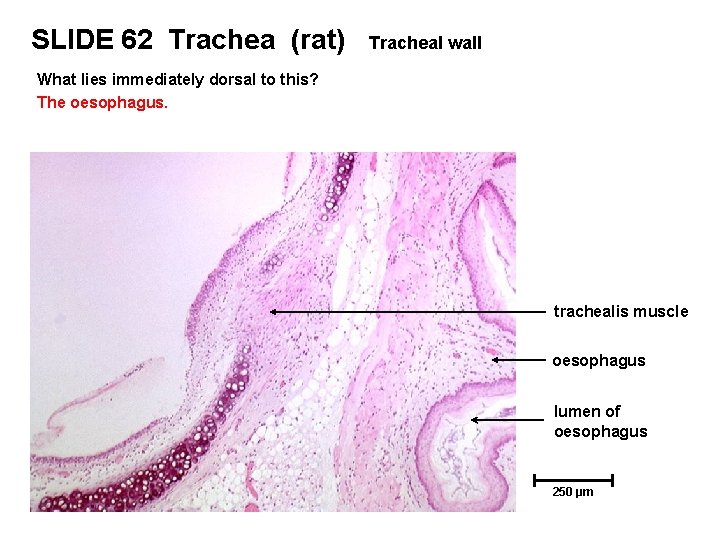 SLIDE 62 Trachea (rat) Tracheal wall

What lies immediately dorsal to this?
The oesophagus.

trachealis muscle

oesophagus

lumen of oesophagus

250 µm